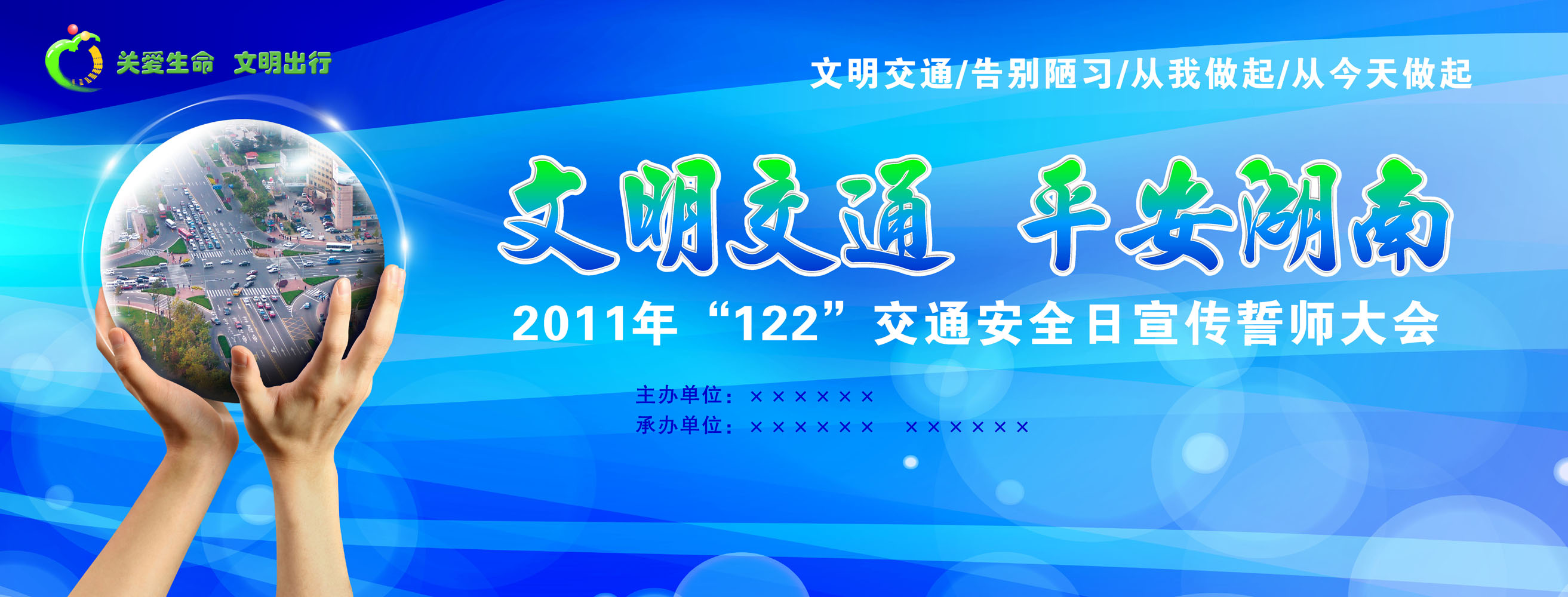 关爱生命 文明出行

文明交通/告别陋习/从我做起/从今天做起

文明交通 平安湖南

2011年“122”交通安全日宣传誓师大会

主办单位：××××××
承办单位：×××××× ××××××